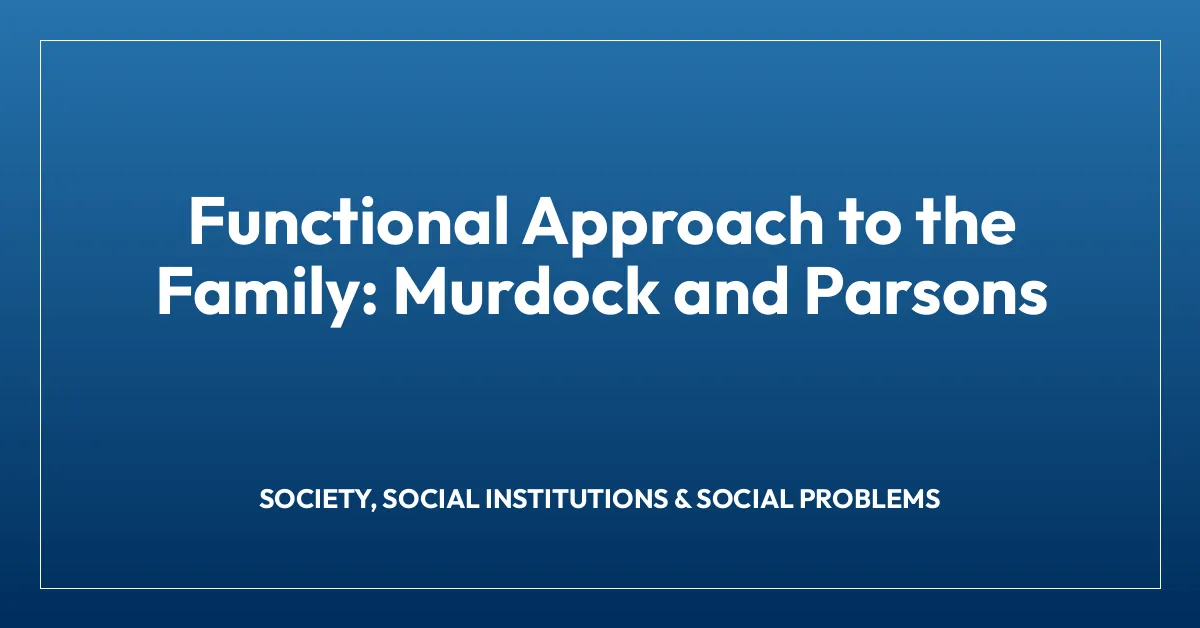 Functional Approach to the Family: Murdock and Parsons

SOCIETY, SOCIAL INSTITUTIONS & SOCIAL PROBLEMS